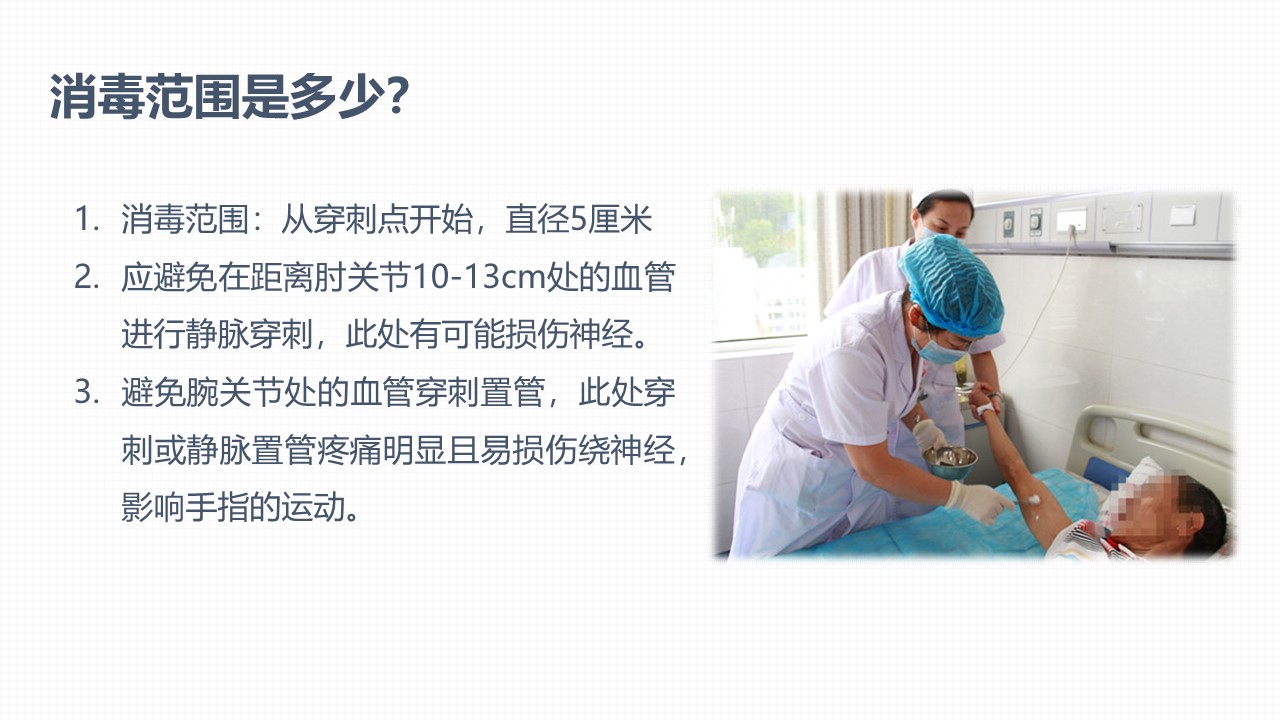 消毒范围是多少?

1. 消毒范围：从穿刺点开始，直径5厘米
2. 应避免在距离肘关节10-13cm处的血管进行静脉穿刺，此处有可能损伤神经。
3. 避免腕关节处的血管穿刺置管，此处穿刺或静脉置管疼痛明显且易损伤绕神经，影响手指的运动。